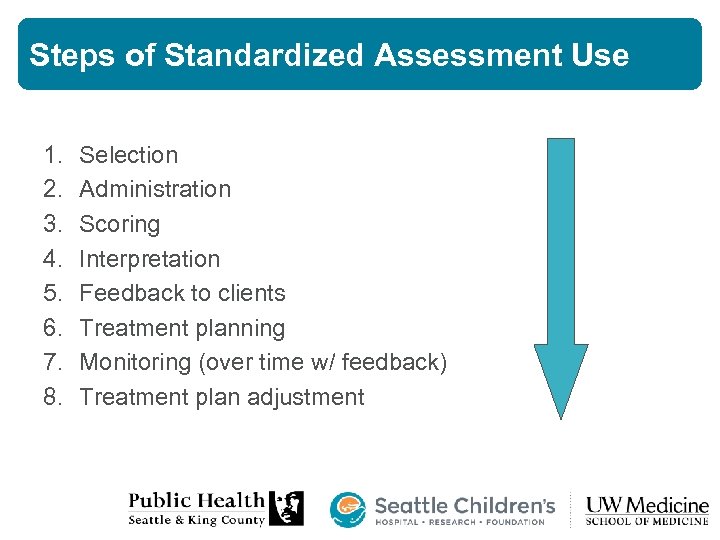 Steps of Standardized Assessment Use

1. Selection
2. Administration
3. Scoring
4. Interpretation
5. Feedback to clients
6. Treatment planning
7. Monitoring (over time w/ feedback)
8. Treatment plan adjustment

Public Health
Seattle & King County

Seattle Children's
HOSPITAL • RESEARCH • FOUNDATION

UW Medicine
SCHOOL OF MEDICINE